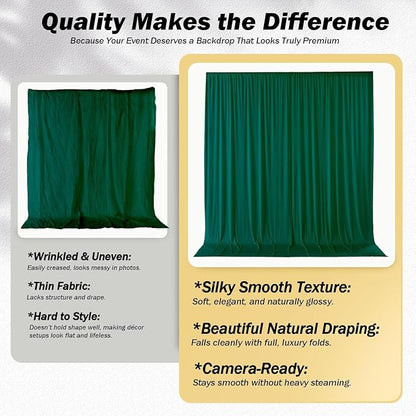 Quality Makes the Difference

Because Your Event Deserves a Backdrop That Looks Truly Premium

*Wrinkled & Uneven:
Easily creased, looks messy in photos.

*Thin Fabric:
Lacks structure and drape.

*Hard to Style:
Doesn't hold shape well, making décor setups look flat and lifeless.

*Silky Smooth Texture:
Soft, elegant, and naturally glossy.

*Beautiful Natural Draping:
Falls cleanly with full, luxury folds.

*Camera-Ready:
Stays smooth without heavy steaming.